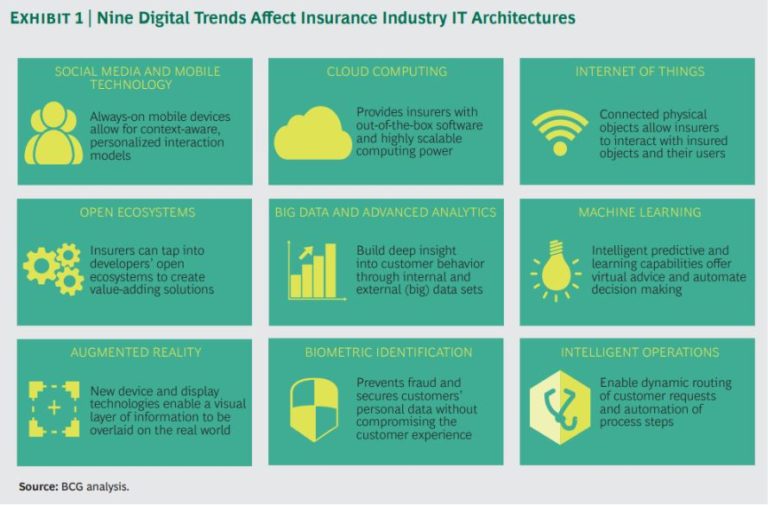 EXHIBIT 1 | Nine Digital Trends Affect Insurance Industry IT Architectures

SOCIAL MEDIA AND MOBILE TECHNOLOGY

Always-on mobile devices allow for context-aware, personalized interaction models

CLOUD COMPUTING

Provides insurers with out-of-the-box software and highly scalable computing power

INTERNET OF THINGS

Connected physical objects allow insurers to interact with insured objects and their users

OPEN ECOSYSTEMS

Insurers can tap into developers' open ecosystems to create value-adding solutions

BIG DATA AND ADVANCED ANALYTICS

Build deep insight into customer behavior through internal and external (big) data sets

MACHINE LEARNING

Intelligent predictive and learning capabilities offer virtual advice and automate decision making

AUGMENTED REALITY

New device and display technologies enable a visual layer of information to be overlaid on the real world

BIOMETRIC IDENTIFICATION

Prevents fraud and secures customers' personal data without compromising the customer experience

INTELLIGENT OPERATIONS

Enable dynamic routing of customer requests and automation of process steps

Source: BCG analysis.